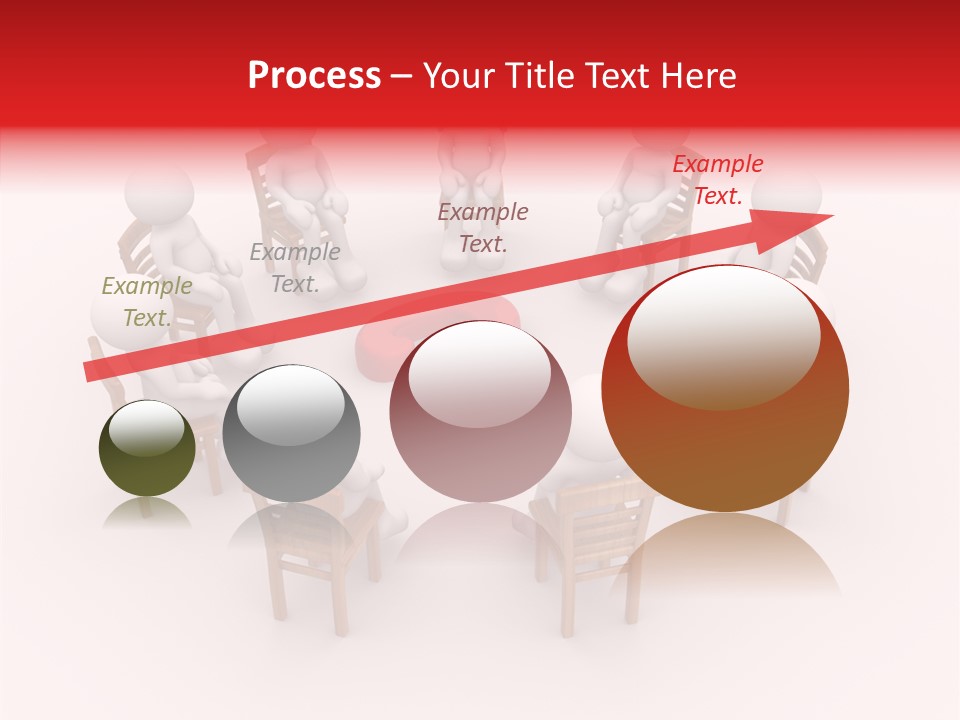 Process – Your Title Text Here

Example Text.

Example Text.

Example Text.

Example Text.